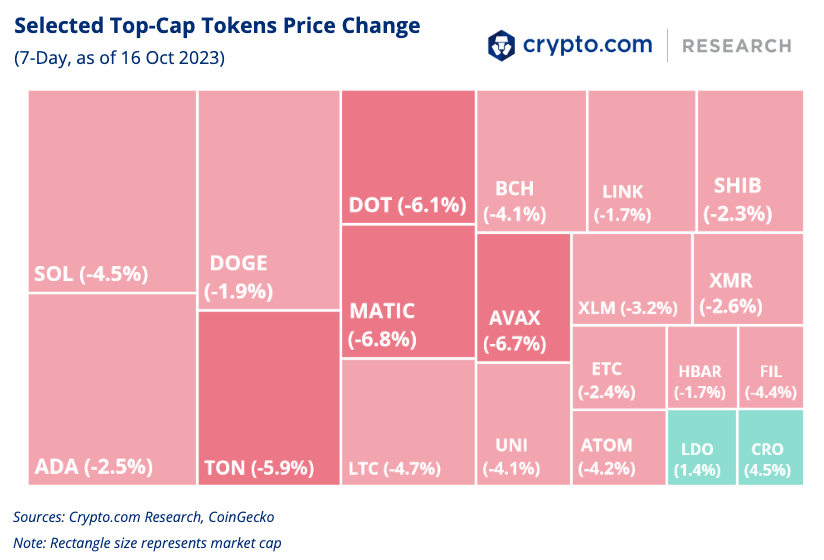 Selected Top-Cap Tokens Price Change
(7-Day, as of 16 Oct 2023)

crypto.com | RESEARCH

SOL (-4.5%)

ADA (-2.5%)

DOGE (-1.9%)

TON (-5.9%)

DOT (-6.1%)

MATIC (-6.8%)

LTC (-4.7%)

BCH (-4.1%)

AVAX (-6.7%)

UNI (-4.1%)

LINK (-1.7%)

SHIB (-2.3%)

XLM (-3.2%)

XMR (-2.6%)

ETC (-2.4%)

HBAR (-1.7%)

FIL (-4.4%)

ATOM (-4.2%)

LDO (1.4%)

CRO (4.5%)

Sources: Crypto.com Research, CoinGecko
Note: Rectangle size represents market cap